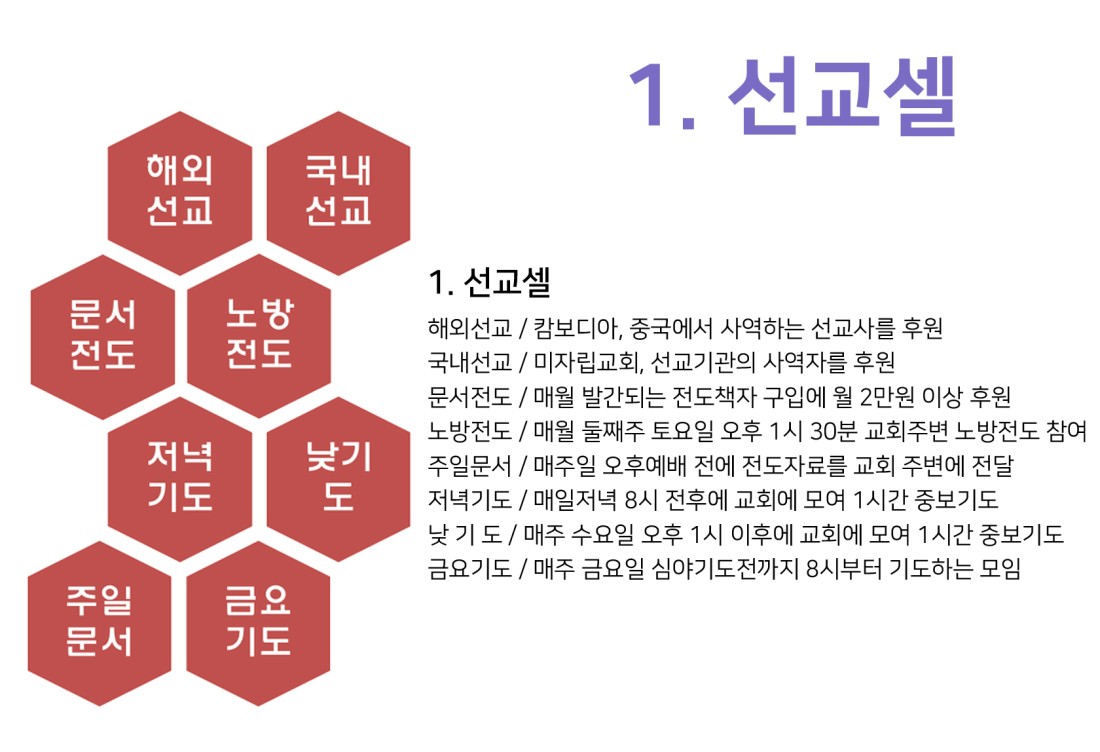 1. 선교셀

해외 선교

국내 선교

문서 전도

노방 전도

저녁 기도

낮기 도

주일 문서

금요 기도

1. 선교셀

해외선교 / 캄보디아, 중국에서 사역하는 선교사를 후원
국내선교 / 미자립교회, 선교기관의 사역자를 후원
문서전도 / 매월 발간되는 전도책자 구입에 월 2만원 이상 후원
노방전도 / 매월 둘째주 토요일 오후 1시 30분 교회주변 노방전도 참여
주일문서 / 매주일 오후예배 전에 전도자료를 교회 주변에 전달
저녁기도 / 매일저녁 8시 전후에 교회에 모여 1시간 중보기도
낮 기 도 / 매주 수요일 오후 1시 이후에 교회에 모여 1시간 중보기도
금요기도 / 매주 금요일 심야기도전까지 8시부터 기도하는 모임